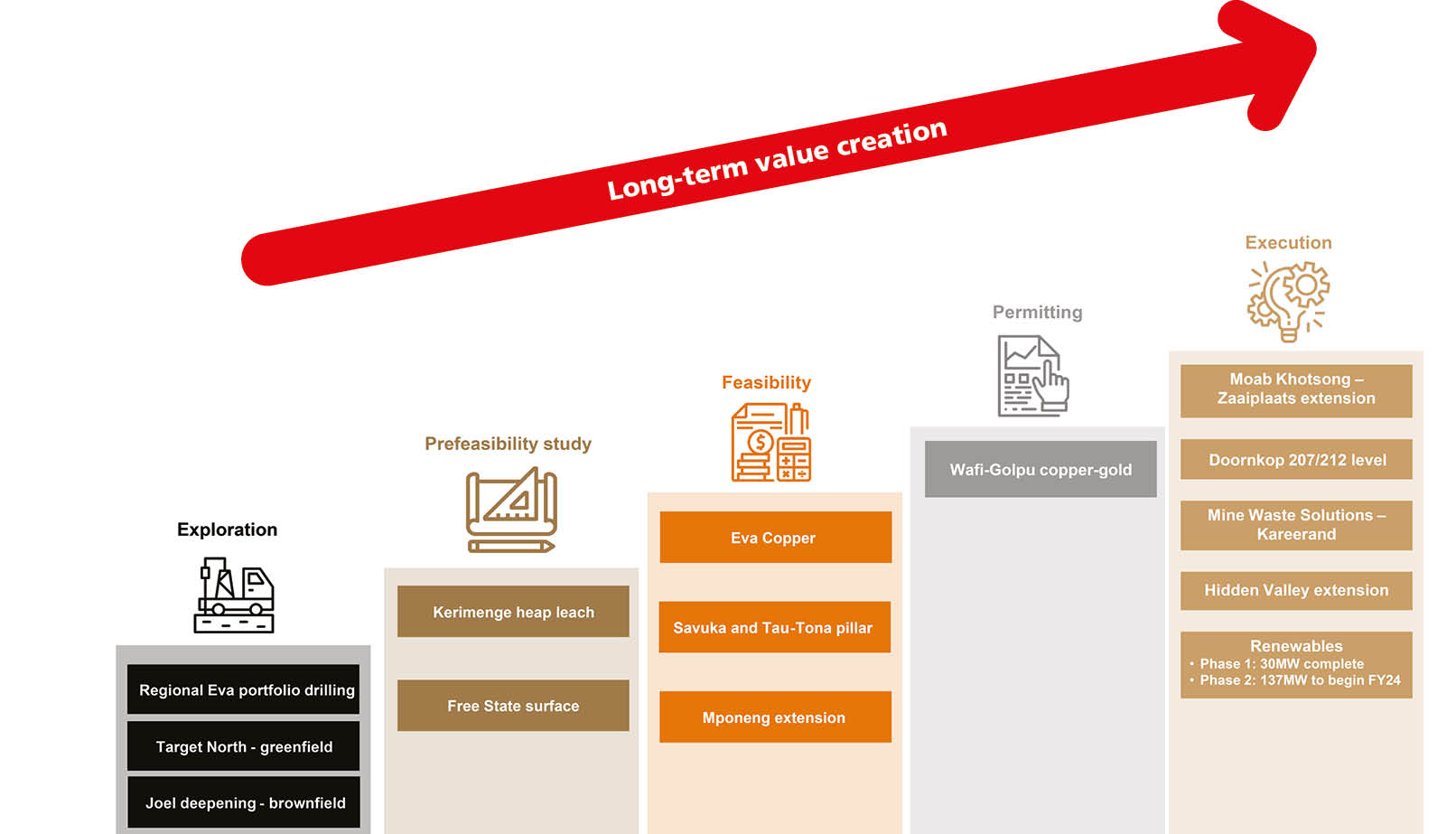 Long-term value creation

Exploration

Regional Eva portfolio drilling

Target North - greenfield

Joel deepening - brownfield

Prefeasibility study

Kerimenge heap leach

Free State surface

Feasibility

Eva Copper

Savuka and Tau-Tona pillar

Mponeng extension

Permitting

Wafi-Golpu copper-gold

Execution

Moab Khotsong – Zaaiplaats extension

Doornkop 207/212 level

Mine Waste Solutions – Kareerand

Hidden Valley extension

Renewables
• Phase 1: 30MW complete
• Phase 2: 137MW to begin FY24